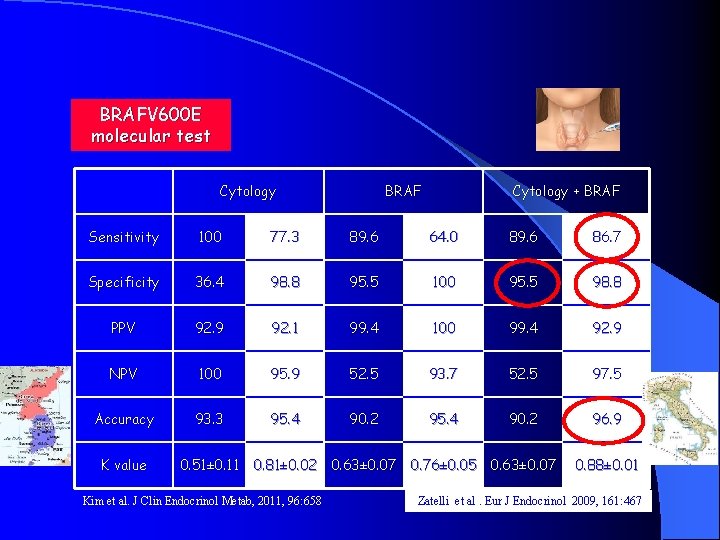 BRAFV600E molecular test

| | Cytology | | BRAF | | Cytology + BRAF | |
|---|---|---|---|---|---|---|
| Sensitivity | 100 | 77.3 | 89.6 | 64.0 | 89.6 | 86.7 |
| Specificity | 36.4 | 98.8 | 95.5 | 100 | 95.5 | 98.8 |
| PPV | 92.9 | 92.1 | 99.4 | 100 | 99.4 | 92.9 |
| NPV | 100 | 95.9 | 52.5 | 93.7 | 52.5 | 97.5 |
| Accuracy | 93.3 | 95.4 | 90.2 | 95.4 | 90.2 | 96.9 |
| K value | 0.51±0.11 | 0.81±0.02 | 0.63±0.07 | 0.76±0.05 | 0.63±0.07 | 0.88±0.01 |

Kim et al. J Clin Endocrinol Metab, 2011, 96:658

Zatelli et al . Eur J Endocrinol 2009, 161:467